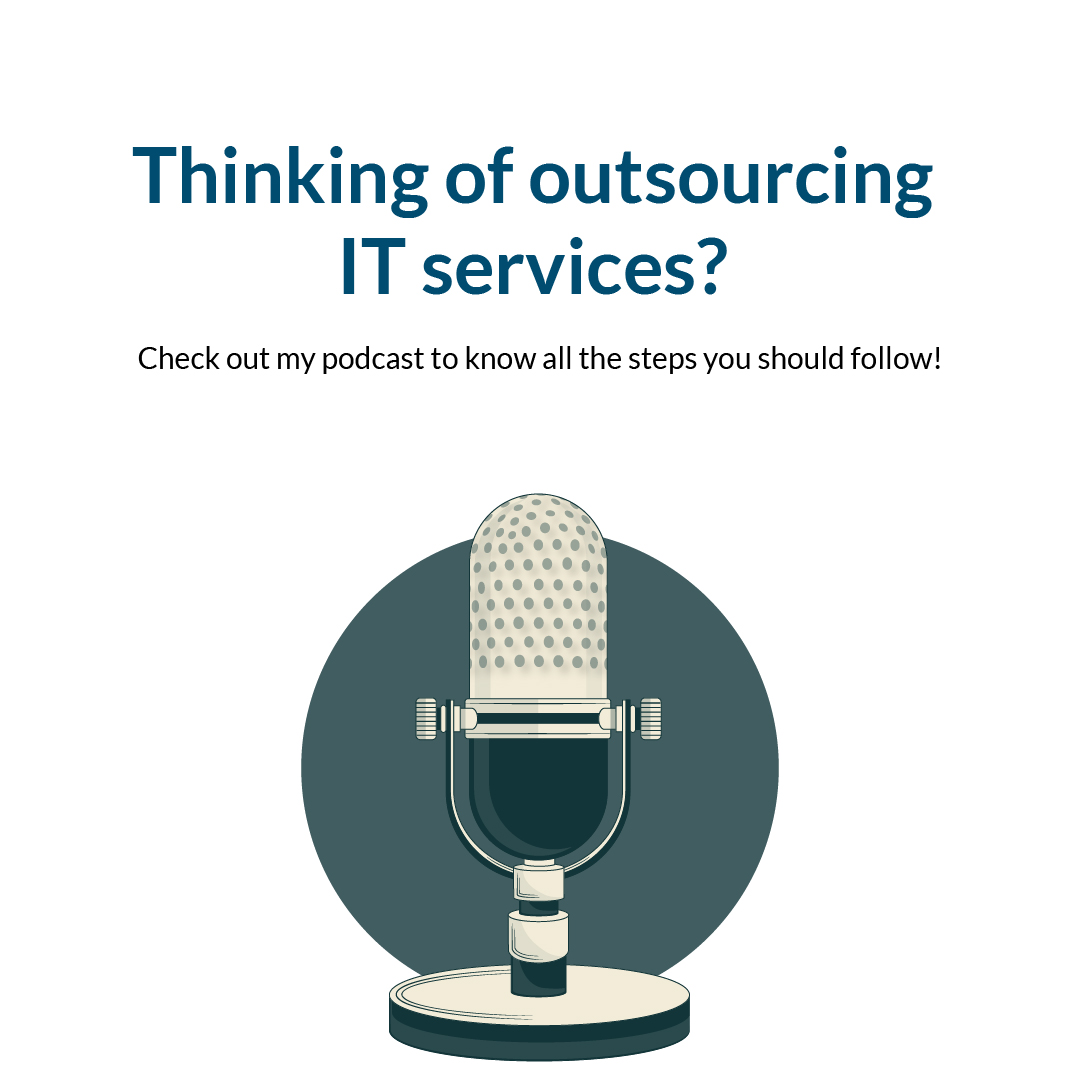 Thinking of outsourcing IT services?

Check out my podcast to know all the steps you should follow!